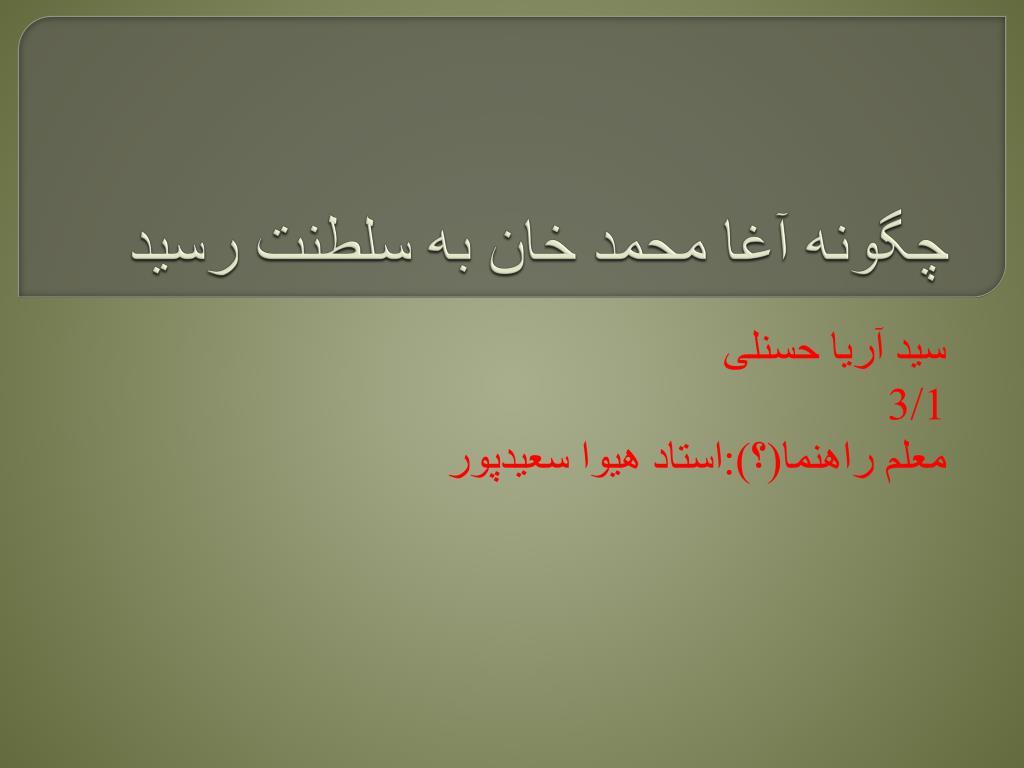 چگونه آغا محمد خان به سلطنت رسید

سید آریا حسنلی
3/1
معلم راهنما(؟):استاد هیوا سعیدپور